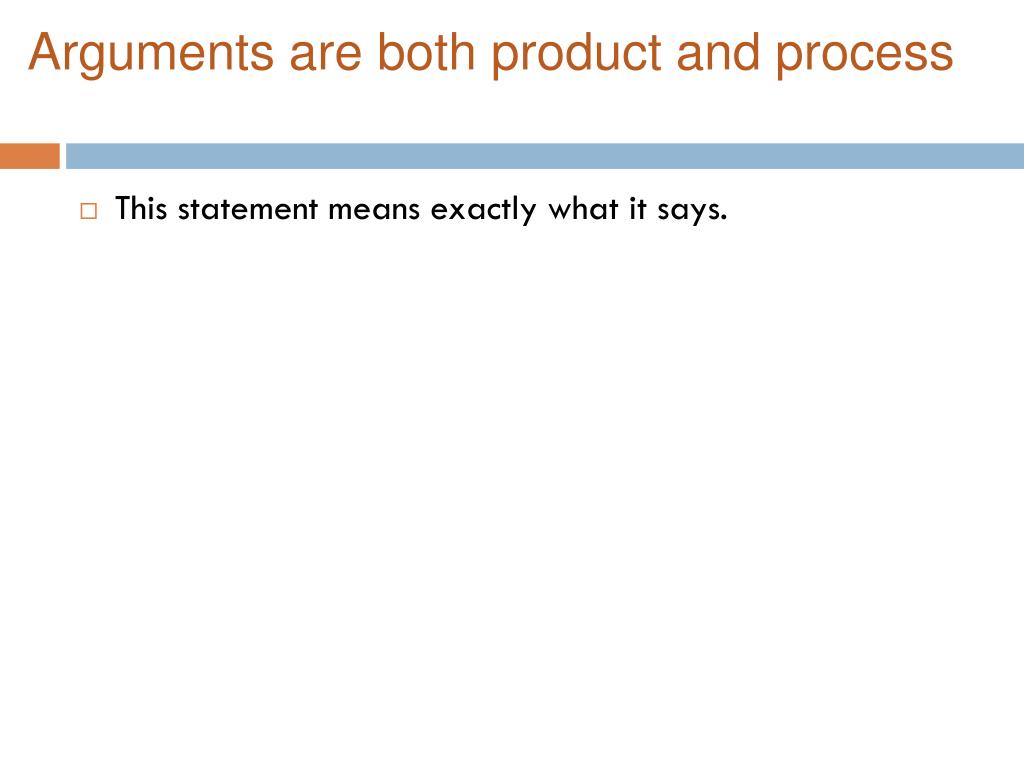 Arguments are both product and process

□ This statement means exactly what it says.